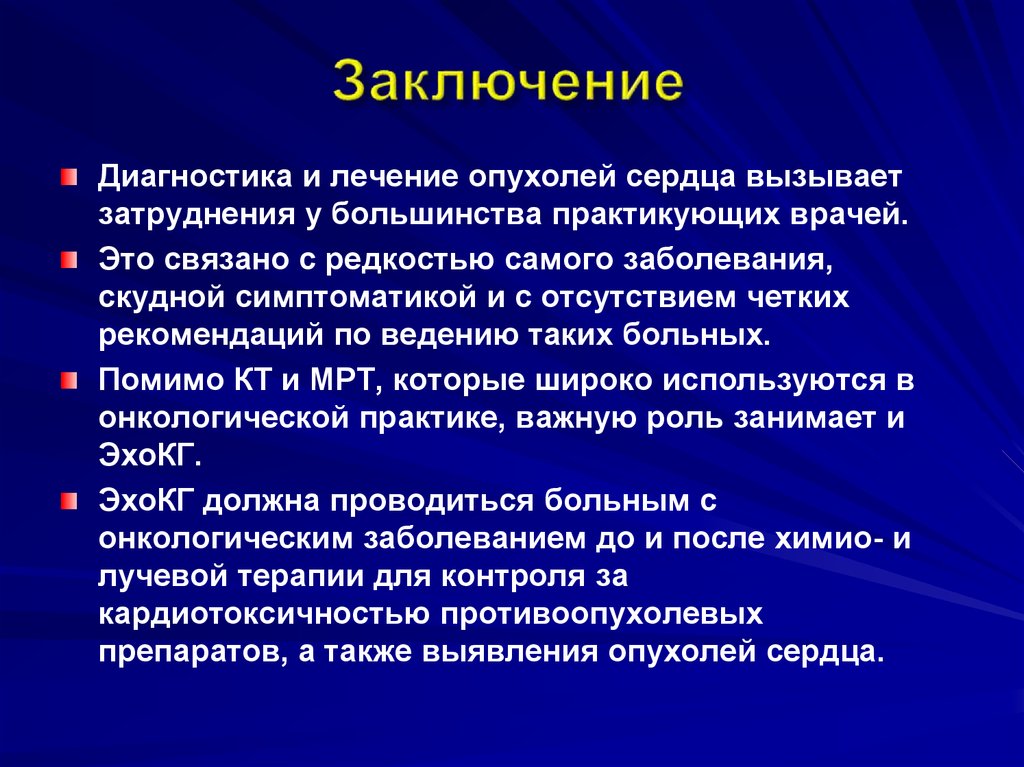 Заключение

Диагностика и лечение опухолей сердца вызывает затруднения у большинства практикующих врачей.

Это связано с редкостью самого заболевания, скудной симптоматикой и с отсутствием четких рекомендаций по ведению таких больных.

Помимо КТ и МРТ, которые широко используются в онкологической практике, важную роль занимает и ЭхоКГ.

ЭхоКГ должна проводиться больным с онкологическим заболеванием до и после химио- и лучевой терапии для контроля за кардиотоксичностью противоопухолевых препаратов, а также выявления опухолей сердца.